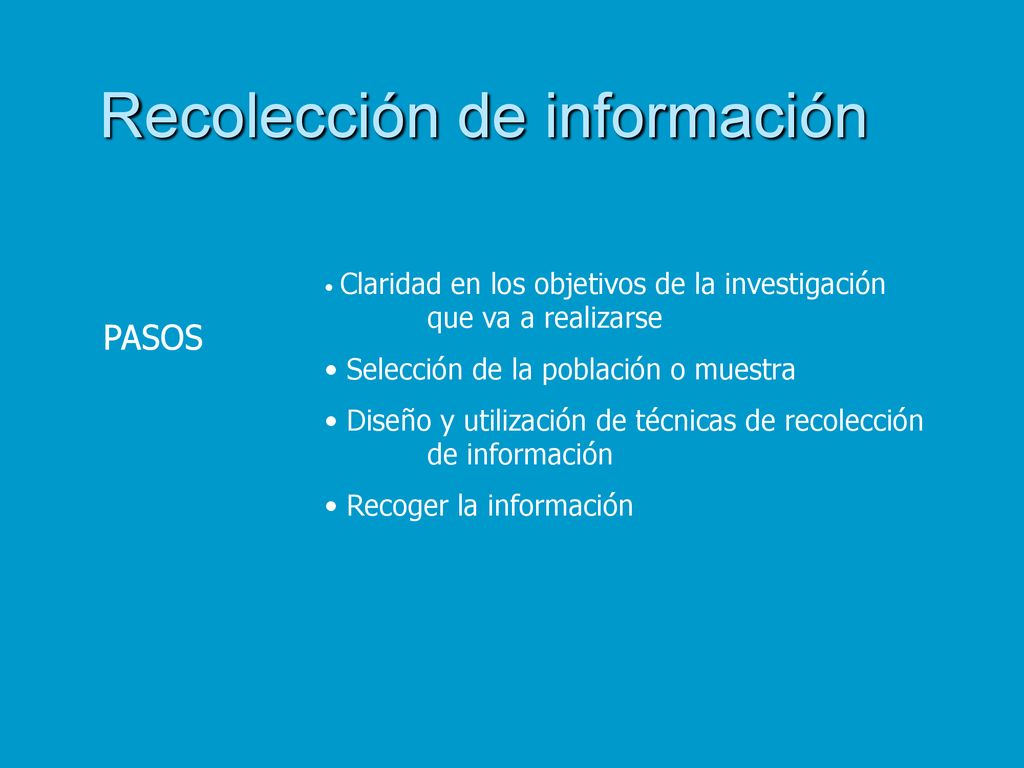 Recolección de información

PASOS

• Claridad en los objetivos de la investigación que va a realizarse

• Selección de la población o muestra

• Diseño y utilización de técnicas de recolección de información

• Recoger la información